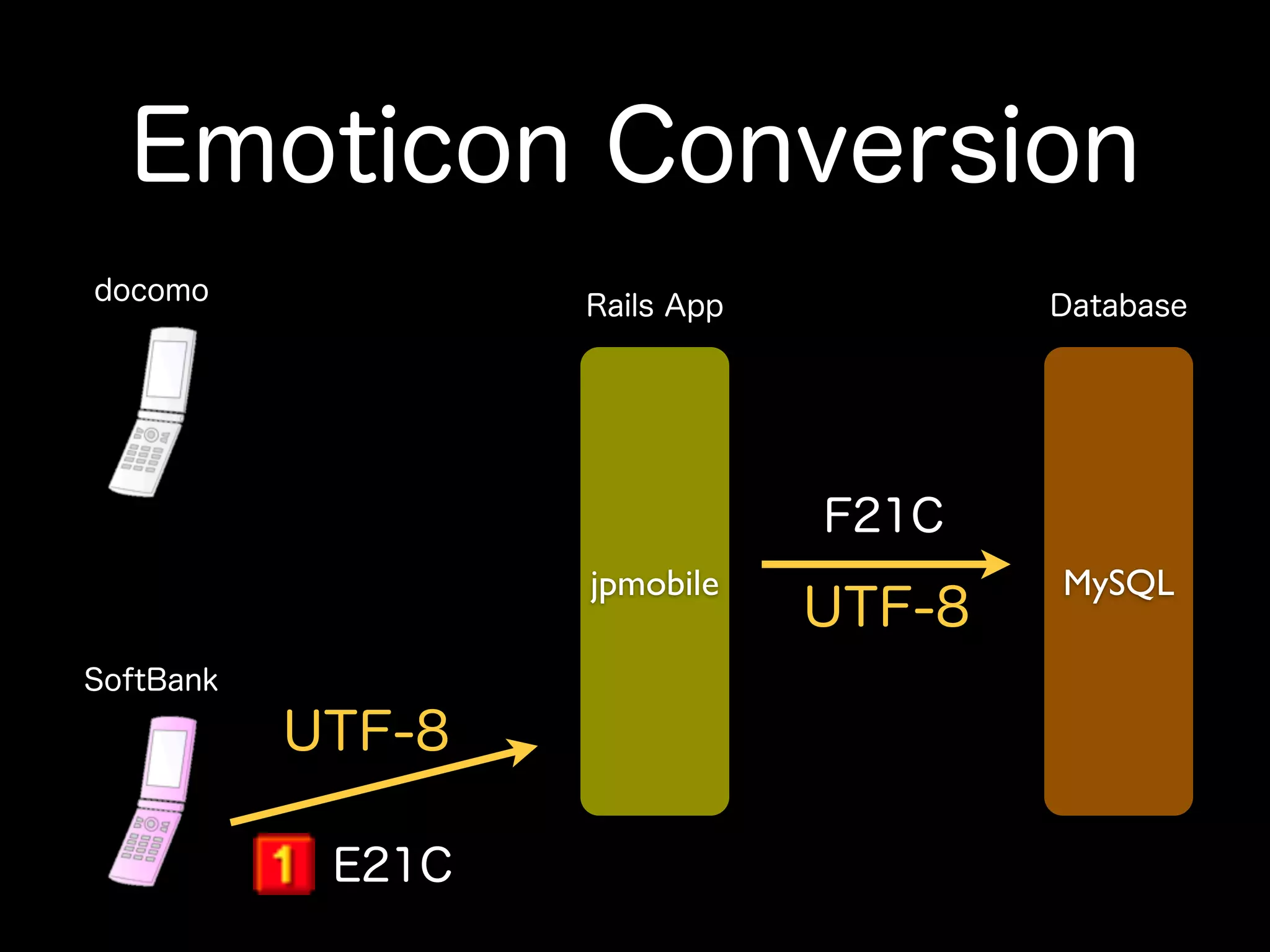 Emoticon Conversion

docomo

Rails App

Database

jpmobile

F21C

UTF-8

MySQL

SoftBank

UTF-8

1 E21C